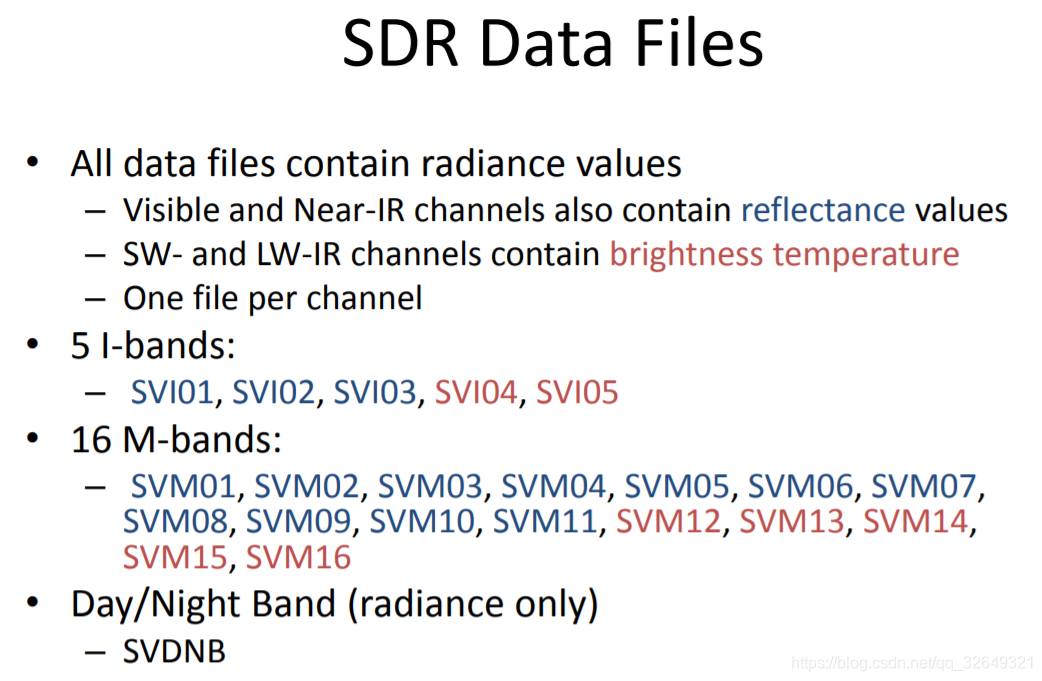 SDR Data Files

• All data files contain radiance values
– Visible and Near-IR channels also contain reflectance values
– SW- and LW-IR channels contain brightness temperature
– One file per channel

• 5 I-bands:
– SVI01, SVI02, SVI03, SVI04, SVI05

• 16 M-bands:
– SVM01, SVM02, SVM03, SVM04, SVM05, SVM06, SVM07, SVM08, SVM09, SVM10, SVM11, SVM12, SVM13, SVM14, SVM15, SVM16

• Day/Night Band (radiance only)
– SVDNB

https://blog.csdn.net/qq_32649321